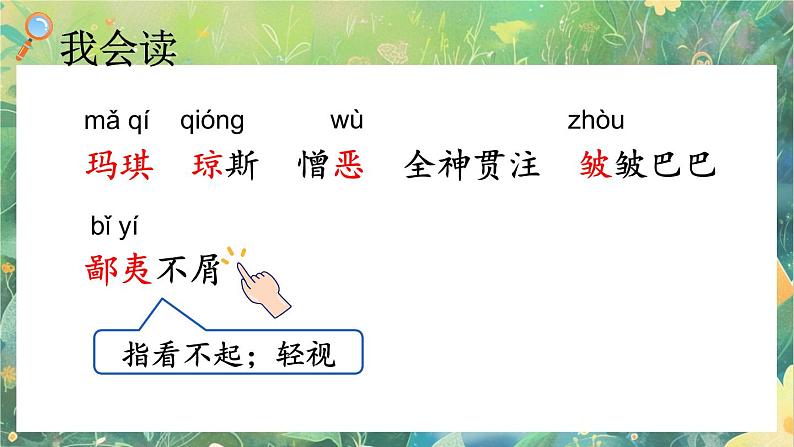 我会读

mǎ qí qióng wù zhòu

玛琪 琼斯 憎恶 全神贯注 皱皱巴巴

bǐ yí

鄙夷不屑

指看不起；轻视